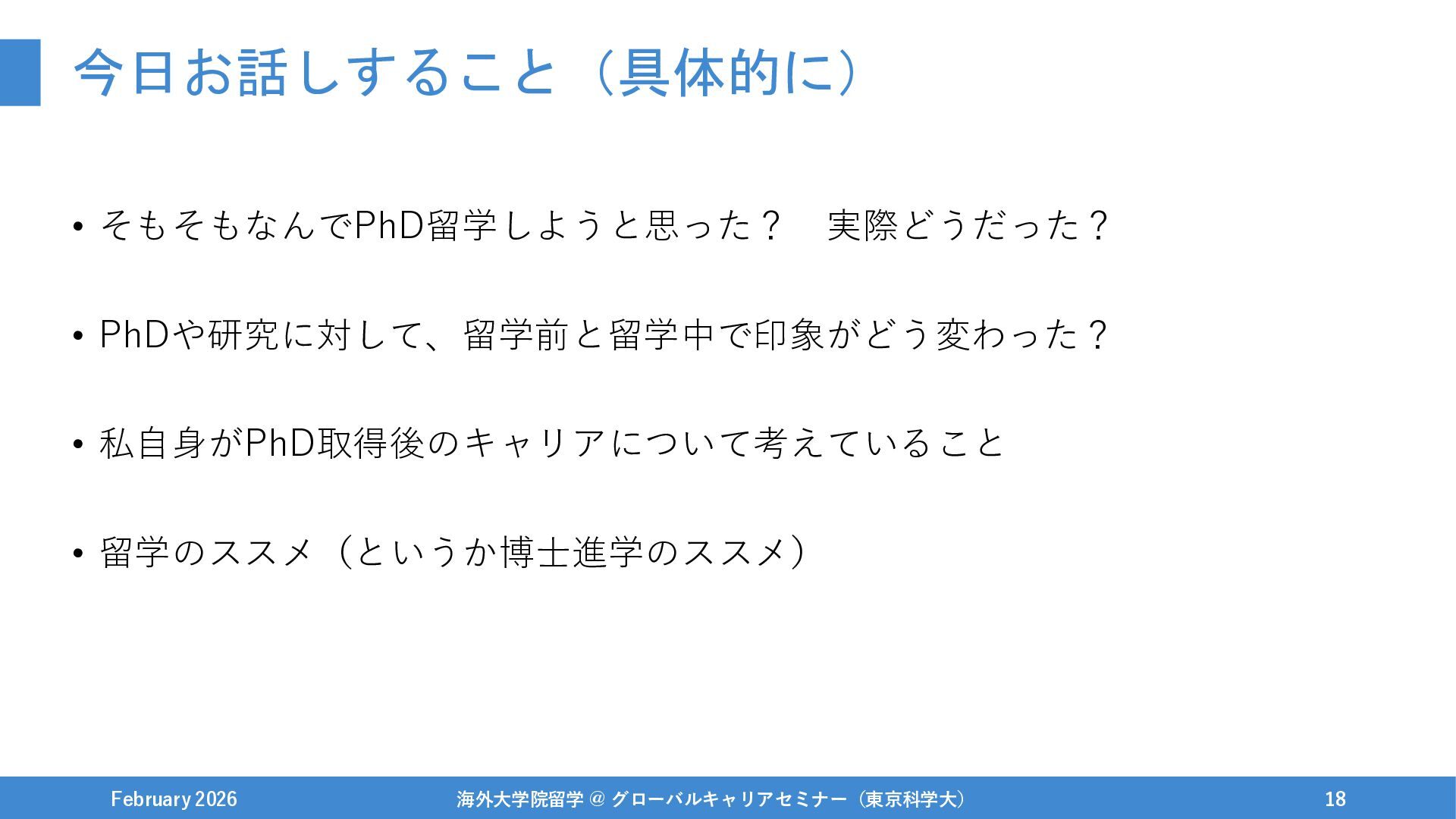 今日お話しすること（具体的に）

• そもそもなんでPhD留学しようと思った？　実際どうだった？

• PhDや研究に対して、留学前と留学中で印象がどう変わった？

• 私自身がPhD取得後のキャリアについて考えていること

• 留学のススメ（というか博士進学のススメ）

February 2026　海外大学院留学 @ グローバルキャリアセミナー（東京科学大）　18